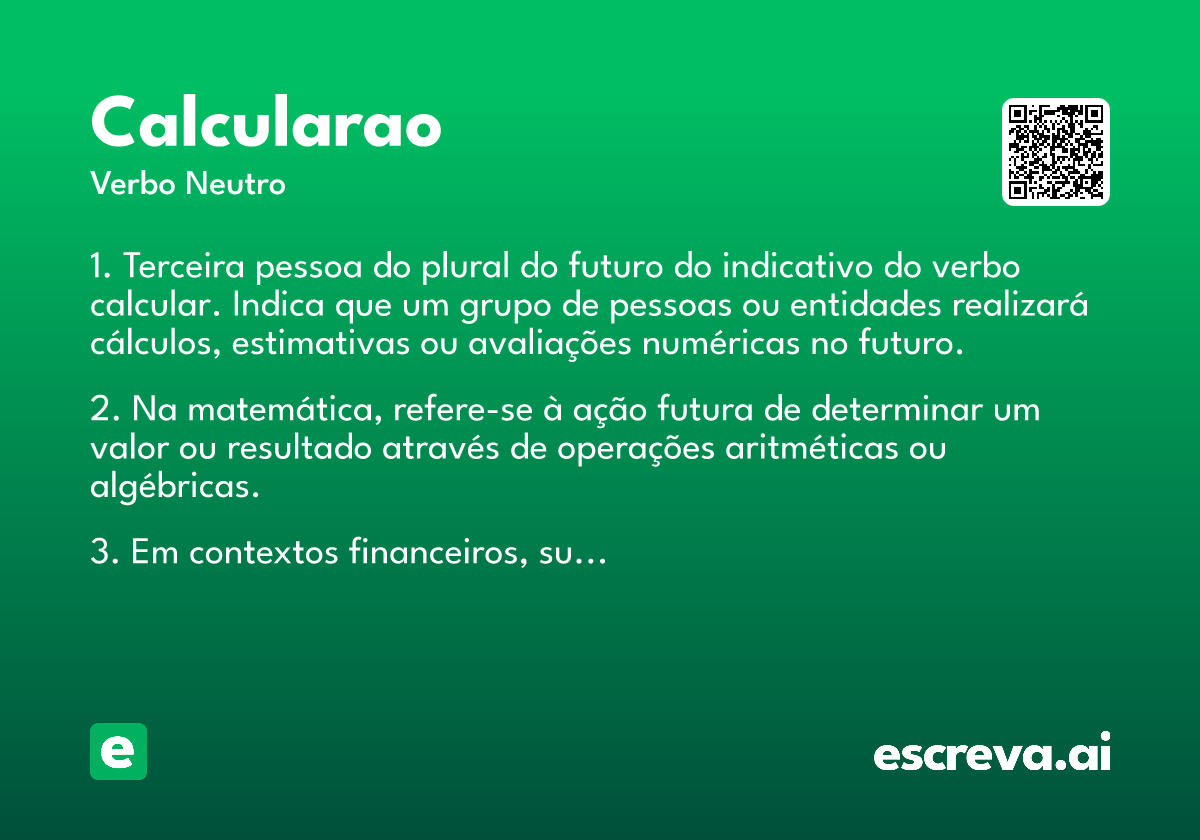 Calcularao

Verbo Neutro

1. Terceira pessoa do plural do futuro do indicativo do verbo calcular. Indica que um grupo de pessoas ou entidades realizará cálculos, estimativas ou avaliações numéricas no futuro.

2. Na matemática, refere-se à ação futura de determinar um valor ou resultado através de operações aritméticas ou algébricas.

3. Em contextos financeiros, su...

e

escreva.ai